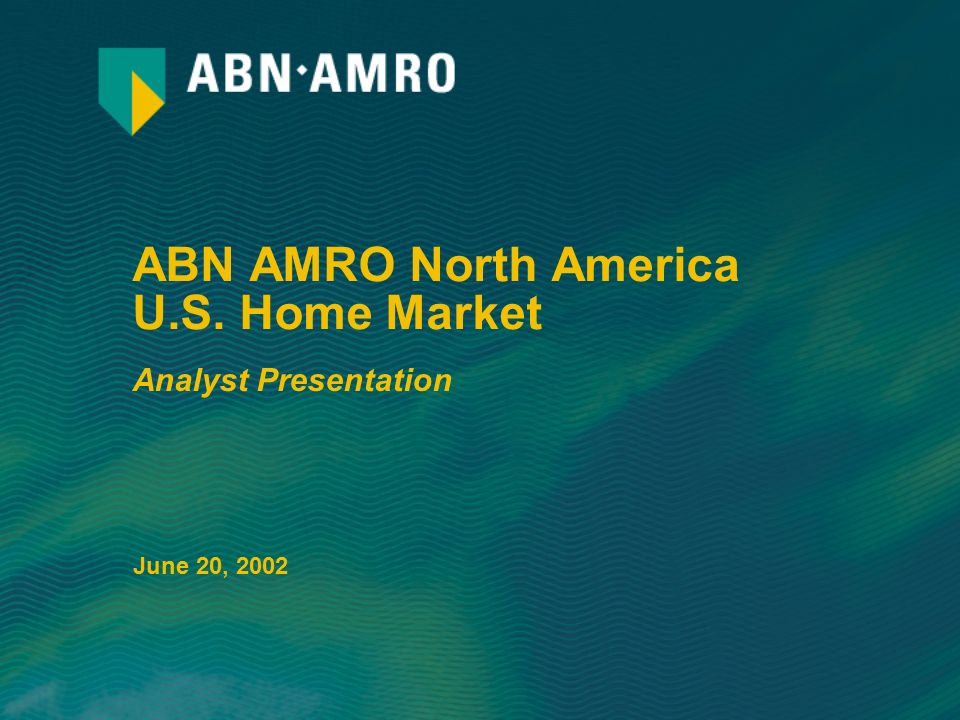 ABN·AMRO

ABN AMRO North America
U.S. Home Market

Analyst Presentation

June 20, 2002